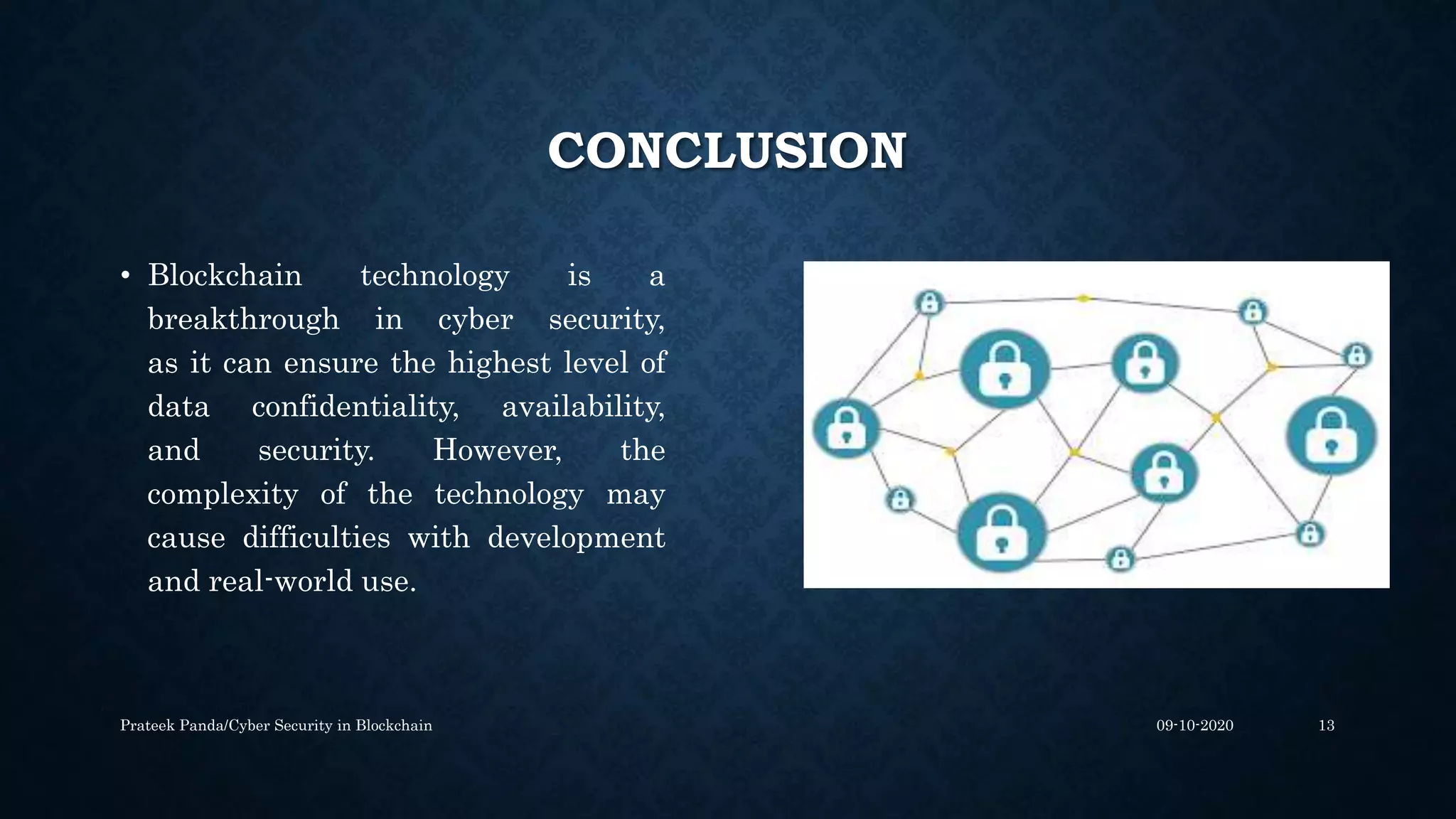 CONCLUSION

• Blockchain technology is a breakthrough in cyber security, as it can ensure the highest level of data confidentiality, availability, and security. However, the complexity of the technology may cause difficulties with development and real-world use.

Prateek Panda/Cyber Security in Blockchain

09-10-2020

13